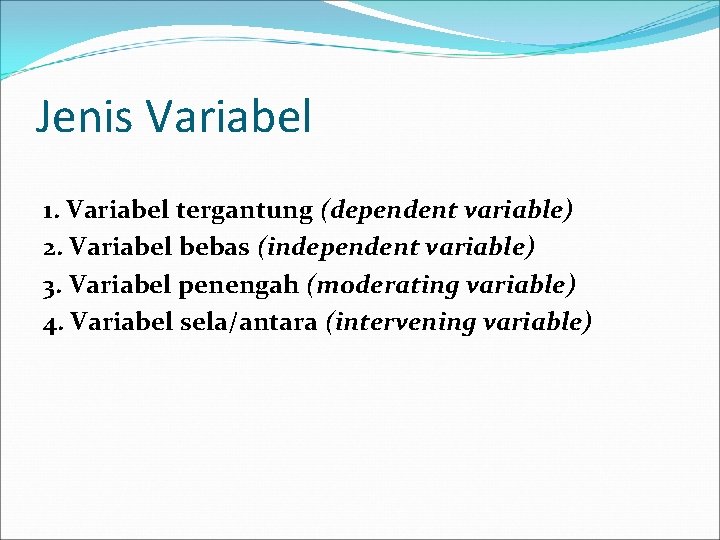 Jenis Variabel

1. Variabel tergantung (dependent variable)
2. Variabel bebas (independent variable)
3. Variabel penengah (moderating variable)
4. Variabel sela/antara (intervening variable)